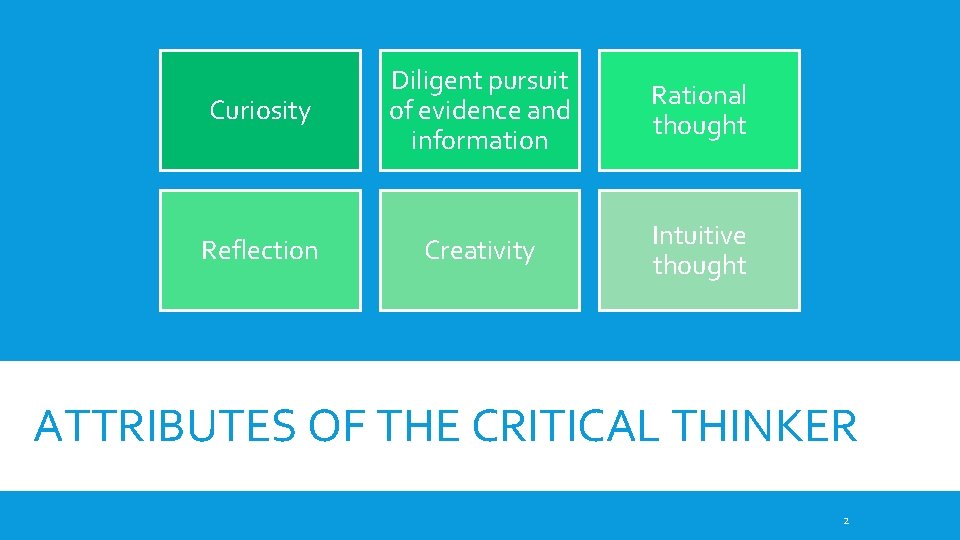 Curiosity

Diligent pursuit of evidence and information

Rational thought

Reflection

Creativity

Intuitive thought

ATTRIBUTES OF THE CRITICAL THINKER

2